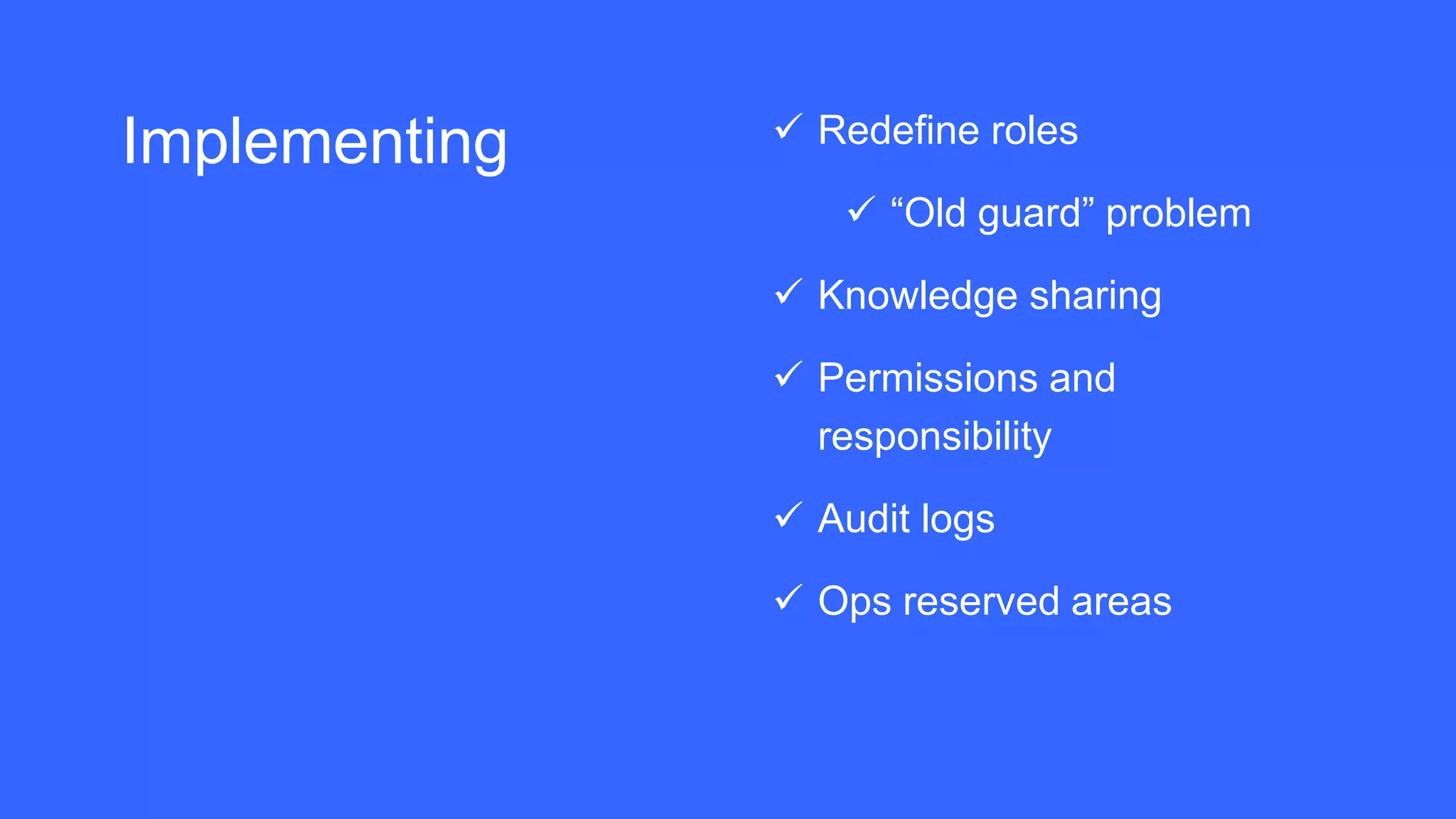 Implementing

✓ Redefine roles

✓ “Old guard” problem

✓ Knowledge sharing

✓ Permissions and responsibility

✓ Audit logs

✓ Ops reserved areas